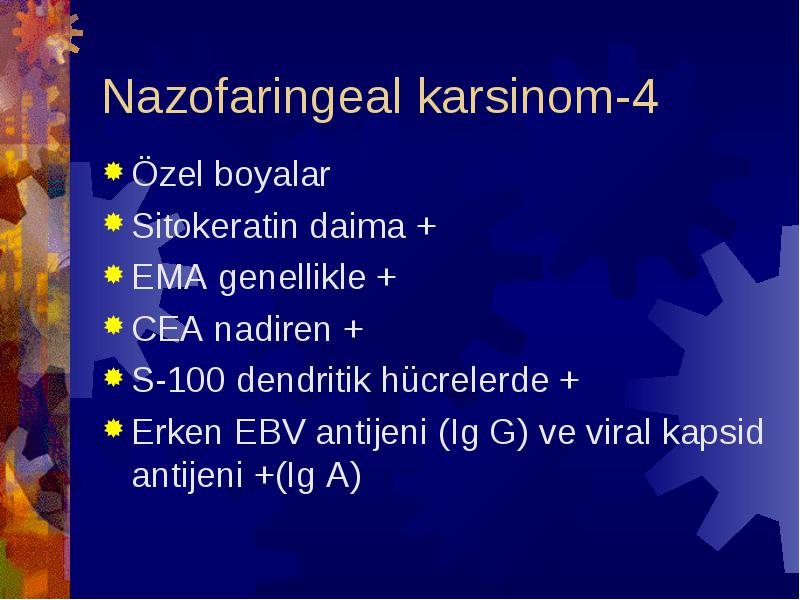 Nazofaringeal karsinom-4

Özel boyalar

Sitokeratin daima +

EMA genellikle +

CEA nadiren +

S-100 dendritik hücrelerde +

Erken EBV antijeni (Ig G) ve viral kapsid antijeni +(Ig A)